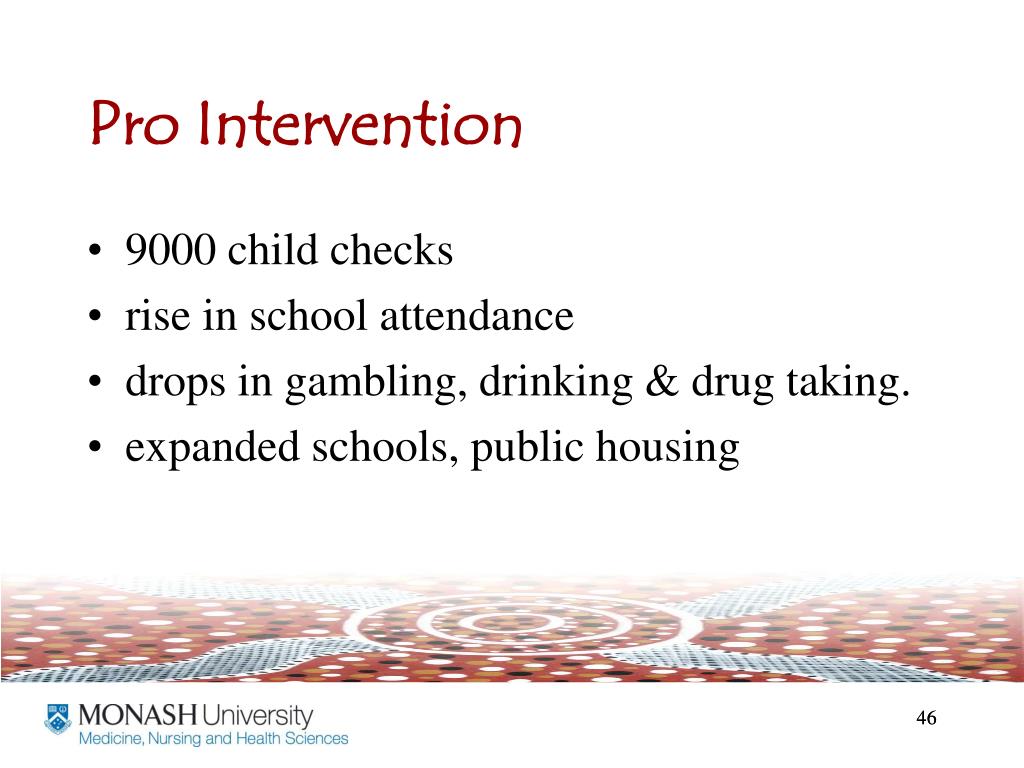 Pro Intervention

• 9000 child checks
• rise in school attendance
• drops in gambling, drinking & drug taking.
• expanded schools, public housing

MONASH University
Medicine, Nursing and Health Sciences

46